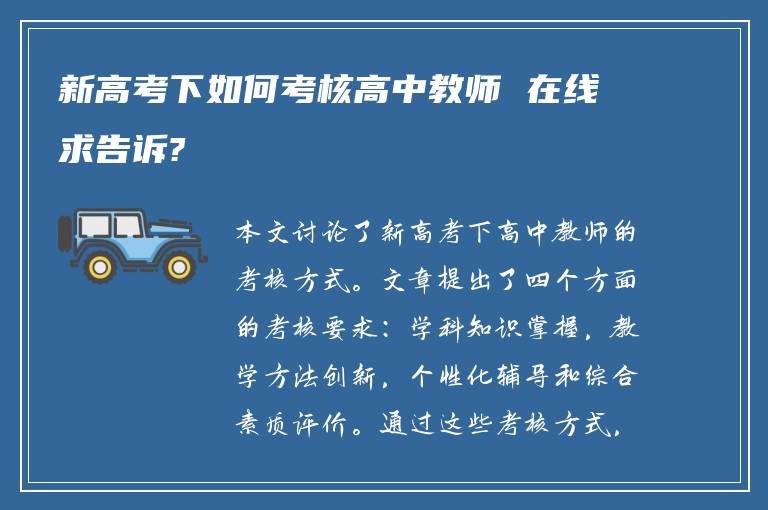 新高考下如何考核高中教师 在线求告诉?

本文讨论了新高考下高中教师的考核方式。文章提出了四个方面的考核要求：学科知识掌握，教学方法创新，个性化辅导和综合素质评价。通过这些考核方式，